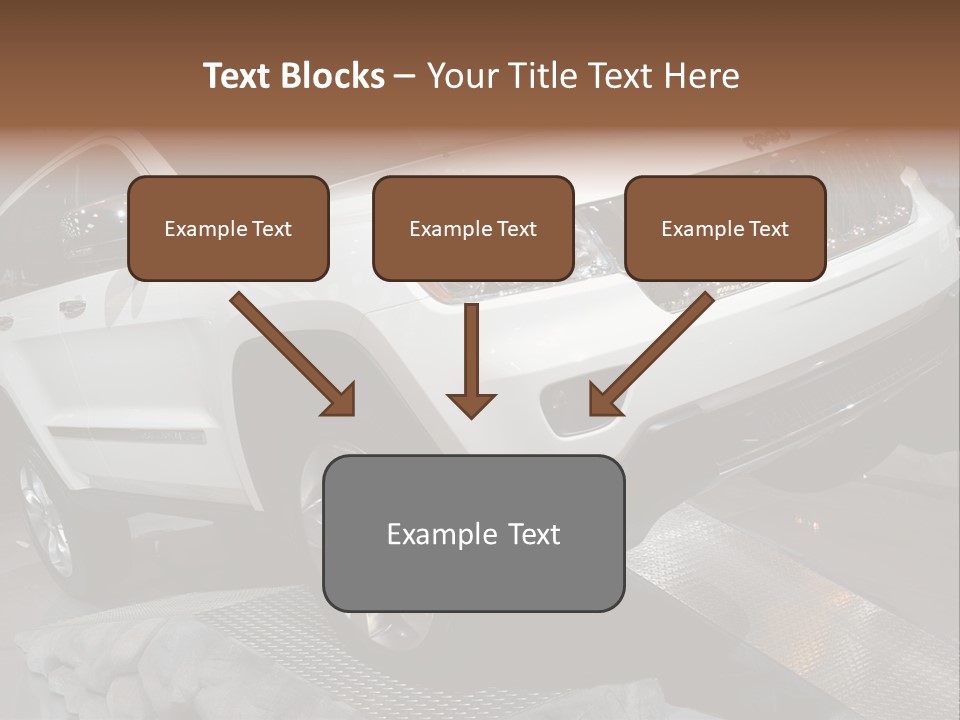 Text Blocks – Your Title Text Here

Example Text

Example Text

Example Text

Example Text